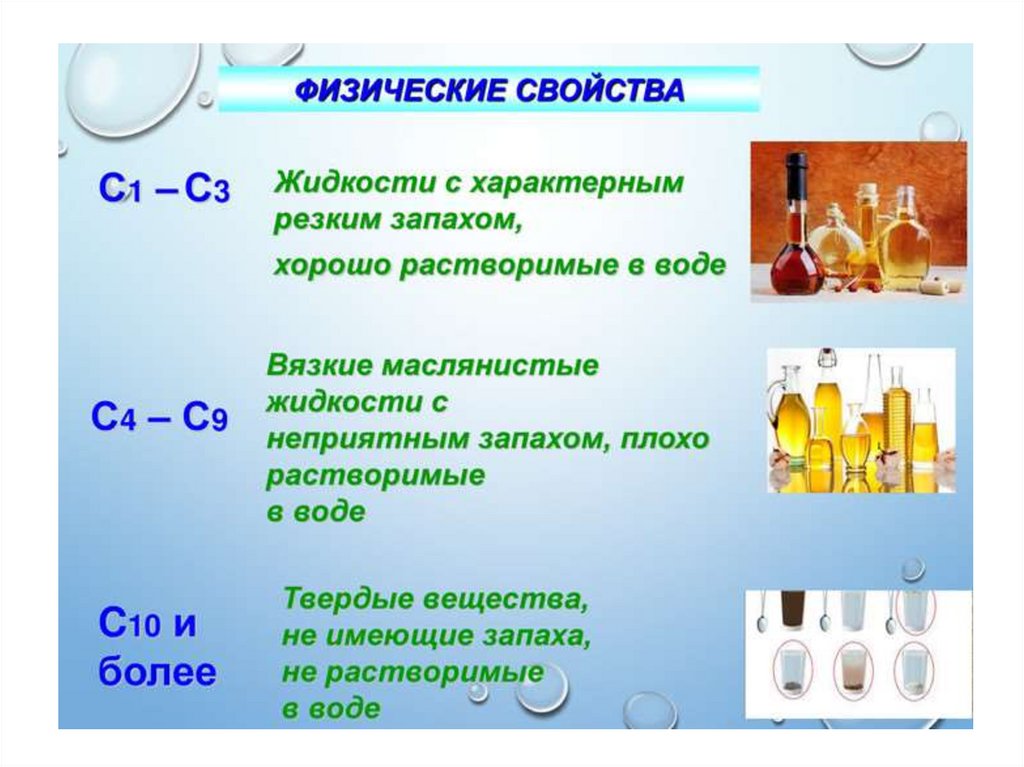 ФИЗИЧЕСКИЕ СВОЙСТВА

$C_1 – C_3$

Жидкости с характерным резким запахом,

хорошо растворимые в воде

$C_4 – C_9$

Вязкие маслянистые жидкости с неприятным запахом, плохо растворимые в воде

$C_{10}$ и более

Твердые вещества, не имеющие запаха, не растворимые в воде